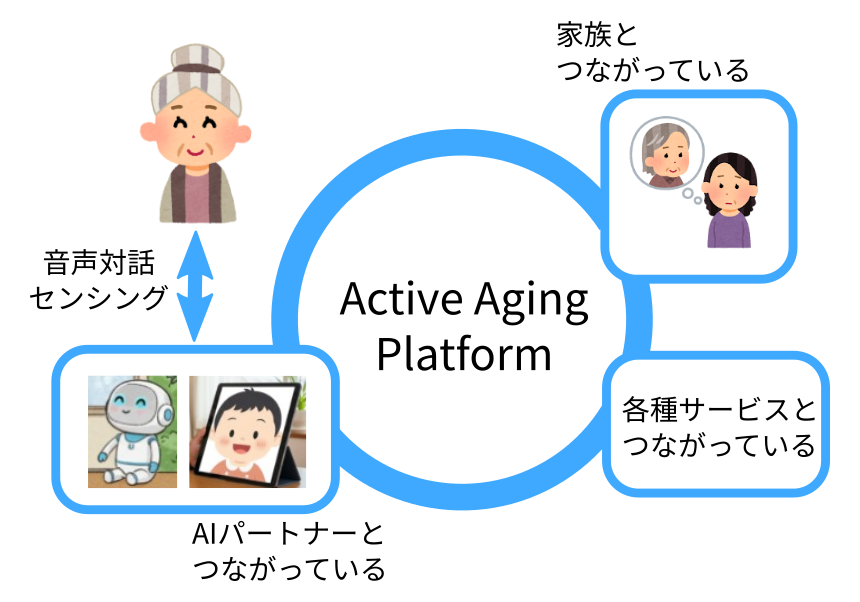 家族と
つながっている

音声対話
センシング

Active Aging
Platform

各種サービスと
つながっている

AIパートナーと
つながっている